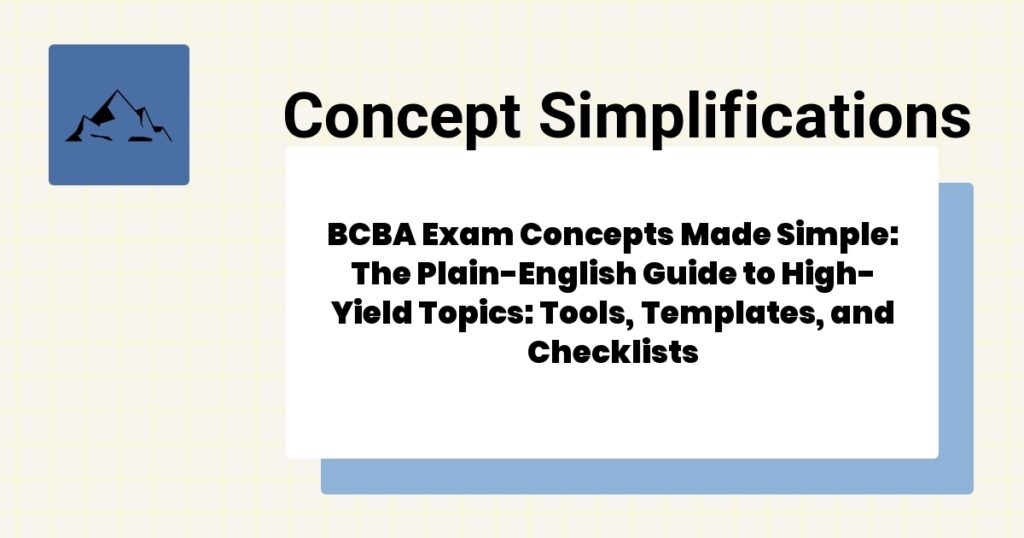 Concept Simplifications

BCBA Exam Concepts Made Simple: The Plain-English Guide to High-Yield Topics: Tools, Templates, and Checklists